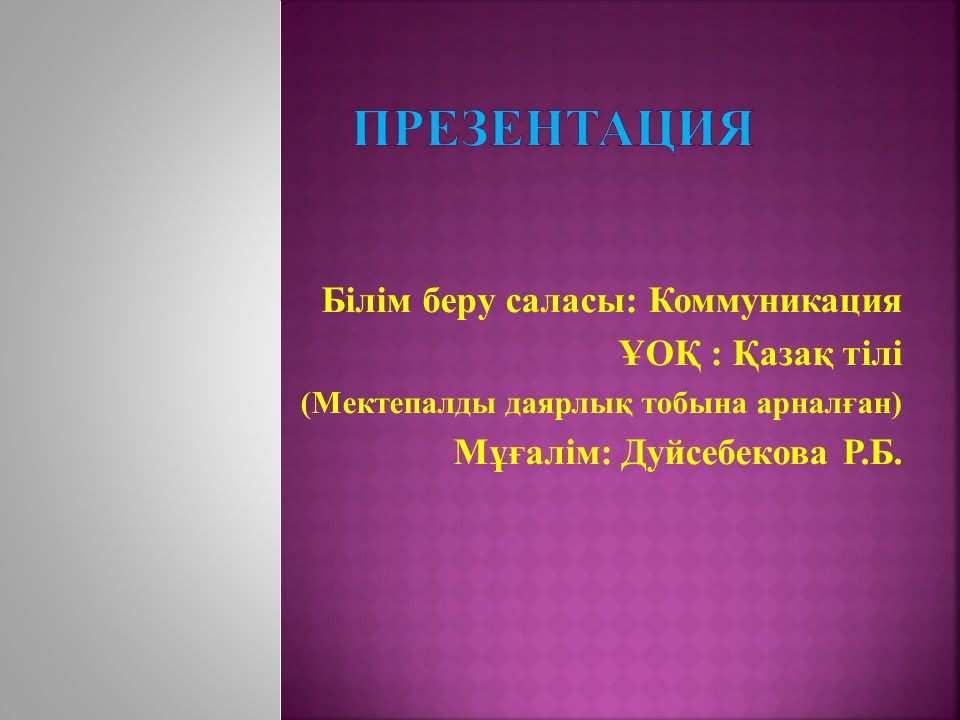 ПРЕЗЕНТАЦИЯ

Білім беру саласы: Коммуникация

ҰОҚ : Қазақ тілі

(Мектепалды даярлық тобына арналған)

Мұғалім: Дуйсебекова Р.Б.